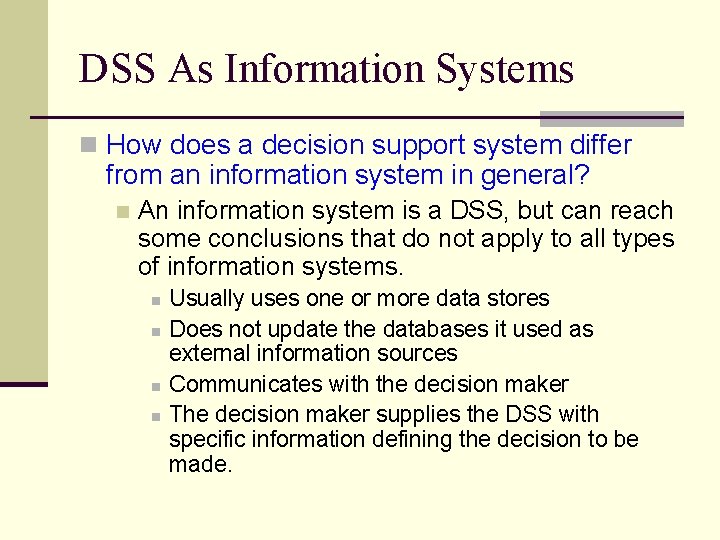 DSS As Information Systems

How does a decision support system differ from an information system in general?

An information system is a DSS, but can reach some conclusions that do not apply to all types of information systems.

Usually uses one or more data stores

Does not update the databases it used as external information sources

Communicates with the decision maker

The decision maker supplies the DSS with specific information defining the decision to be made.